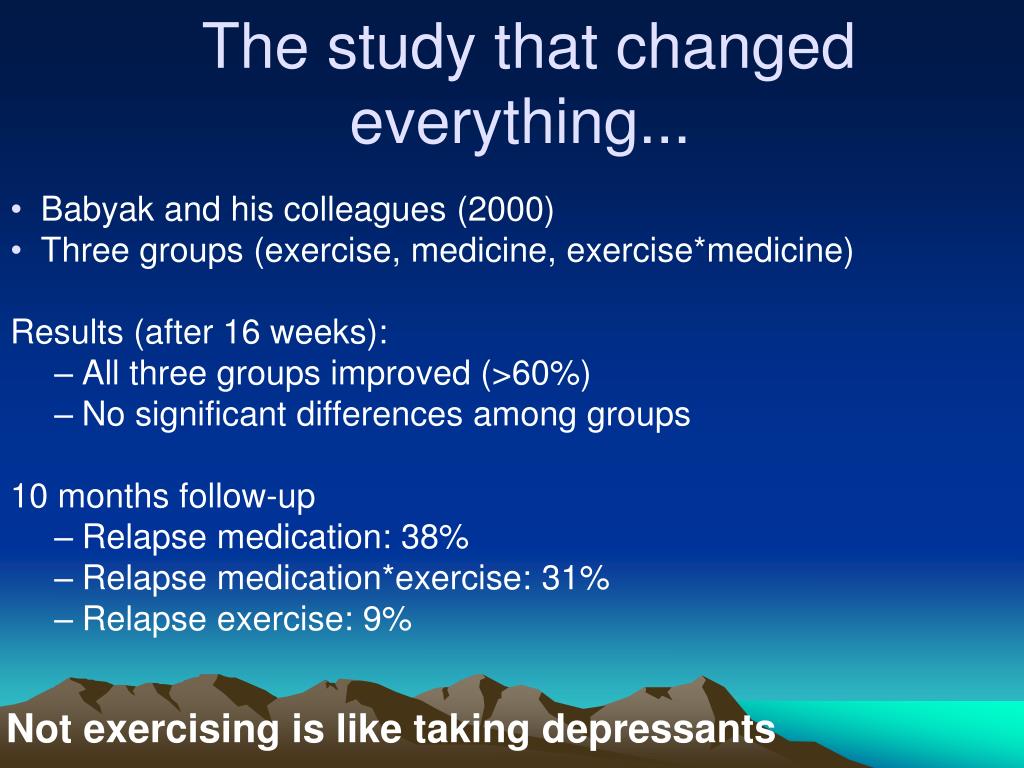 The study that changed everything...

• Babyak and his colleagues (2000)
• Three groups (exercise, medicine, exercise*medicine)

Results (after 16 weeks):
– All three groups improved (>60%)
– No significant differences among groups

10 months follow-up
– Relapse medication: 38%
– Relapse medication*exercise: 31%
– Relapse exercise: 9%

Not exercising is like taking depressants